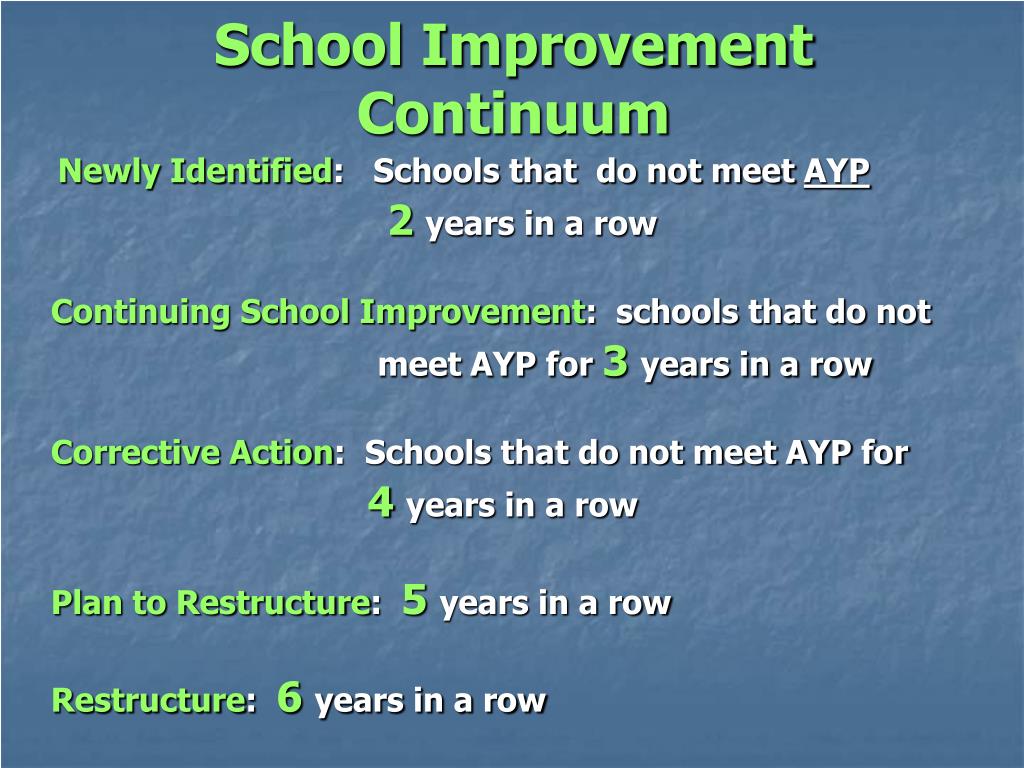 School Improvement Continuum

Newly Identified: Schools that do not meet AYP 2 years in a row

Continuing School Improvement: schools that do not meet AYP for 3 years in a row

Corrective Action: Schools that do not meet AYP for 4 years in a row

Plan to Restructure: 5 years in a row

Restructure: 6 years in a row